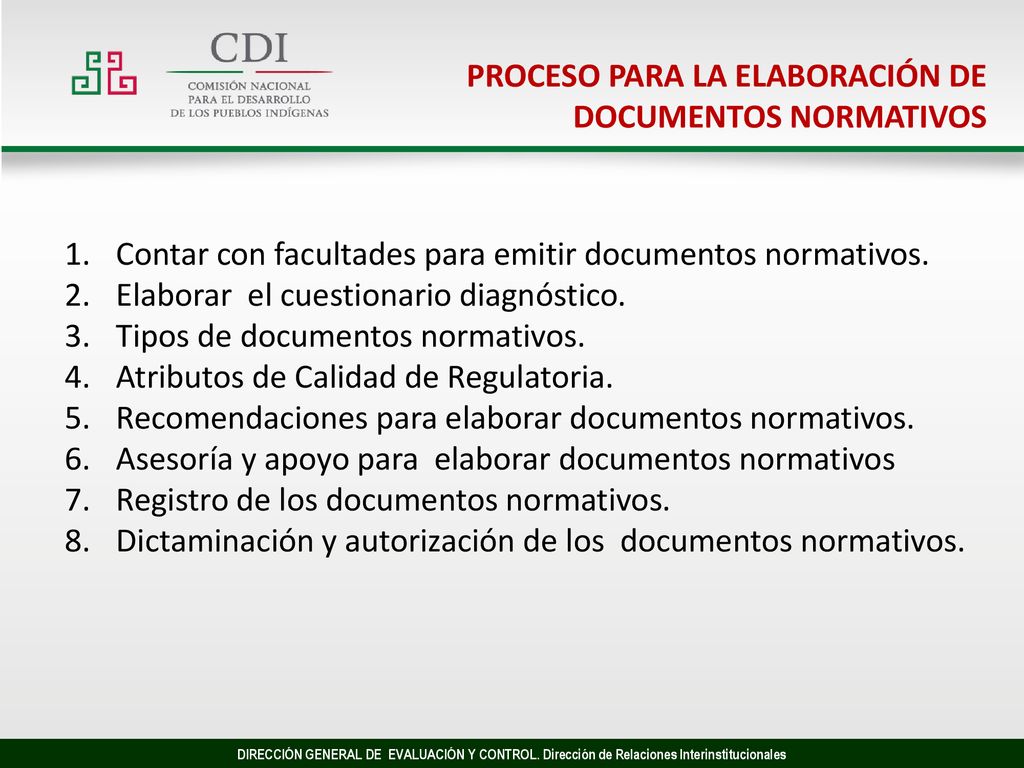 CDI
COMISIÓN NACIONAL PARA EL DESARROLLO DE LOS PUEBLOS INDÍGENAS

PROCESO PARA LA ELABORACIÓN DE DOCUMENTOS NORMATIVOS

1. Contar con facultades para emitir documentos normativos.
2. Elaborar el cuestionario diagnóstico.
3. Tipos de documentos normativos.
4. Atributos de Calidad de Regulatoria.
5. Recomendaciones para elaborar documentos normativos.
6. Asesoría y apoyo para elaborar documentos normativos
7. Registro de los documentos normativos.
8. Dictaminación y autorización de los documentos normativos.

DIRECCIÓN GENERAL DE EVALUACIÓN Y CONTROL. Dirección de Relaciones Interinstitucionales